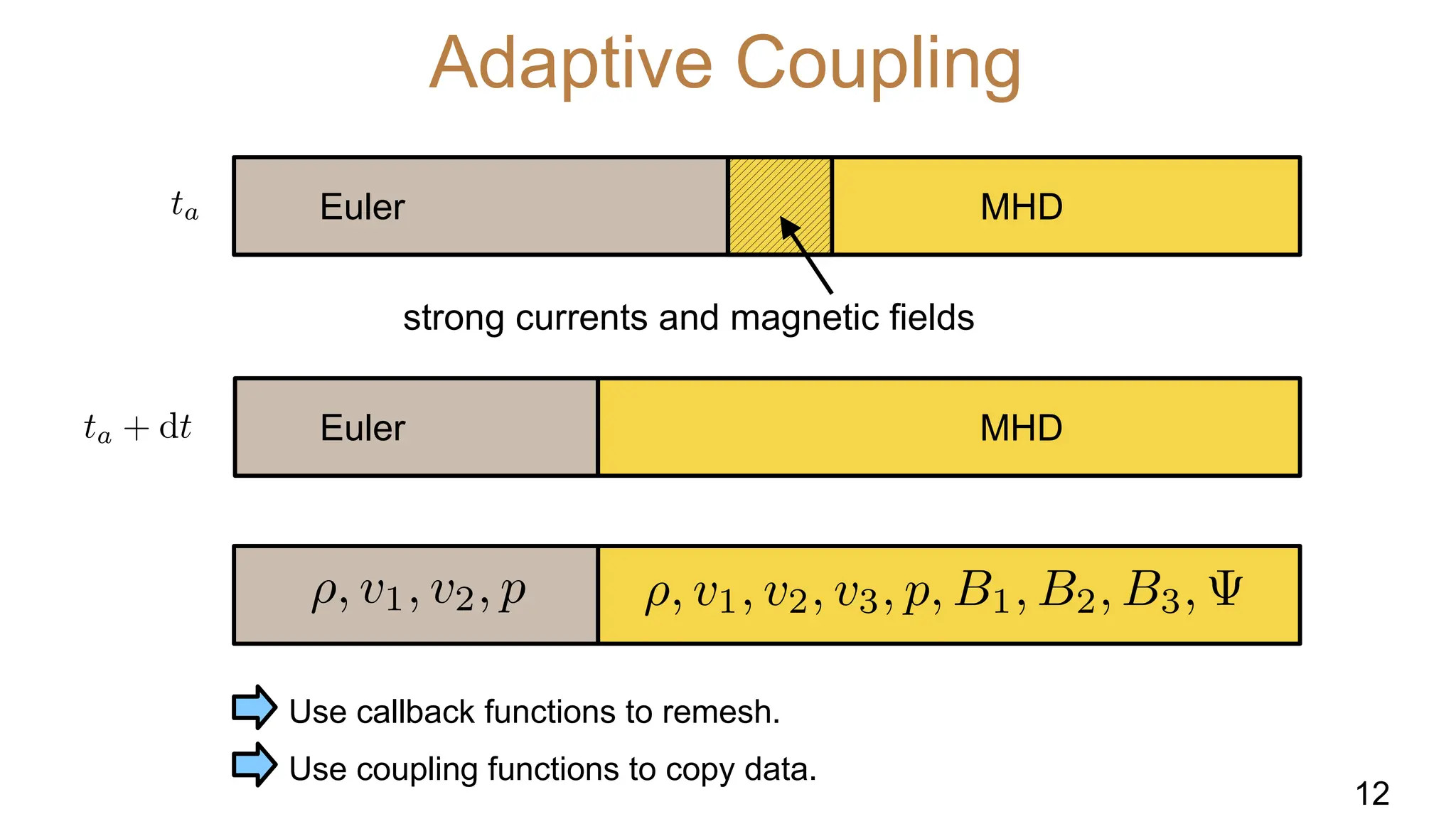 Adaptive Coupling

$t_a$

Euler

MHD

strong currents and magnetic fields

$t_a + \mathrm{d}t$

Euler

MHD

$\rho, v_1, v_2, p$

$\rho, v_1, v_2, v_3, p, B_1, B_2, B_3, \Psi$

Use callback functions to remesh.

Use coupling functions to copy data.

12